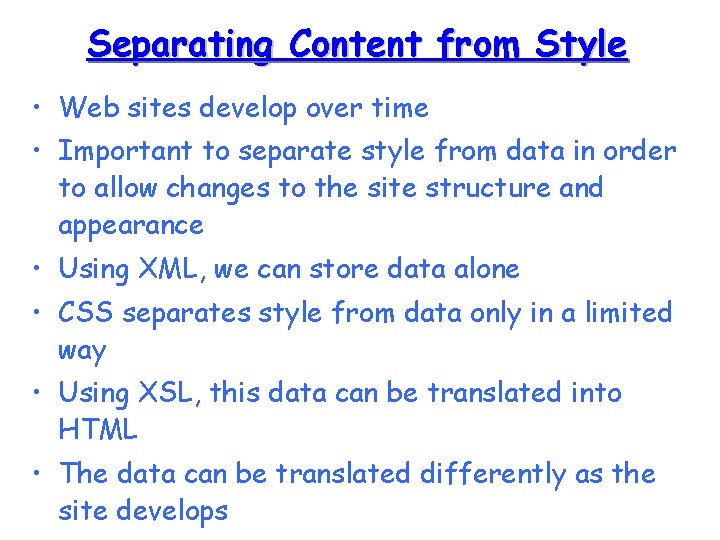 Separating Content from Style

• Web sites develop over time
• Important to separate style from data in order to allow changes to the site structure and appearance
• Using XML, we can store data alone
• CSS separates style from data only in a limited way
• Using XSL, this data can be translated into HTML
• The data can be translated differently as the site develops